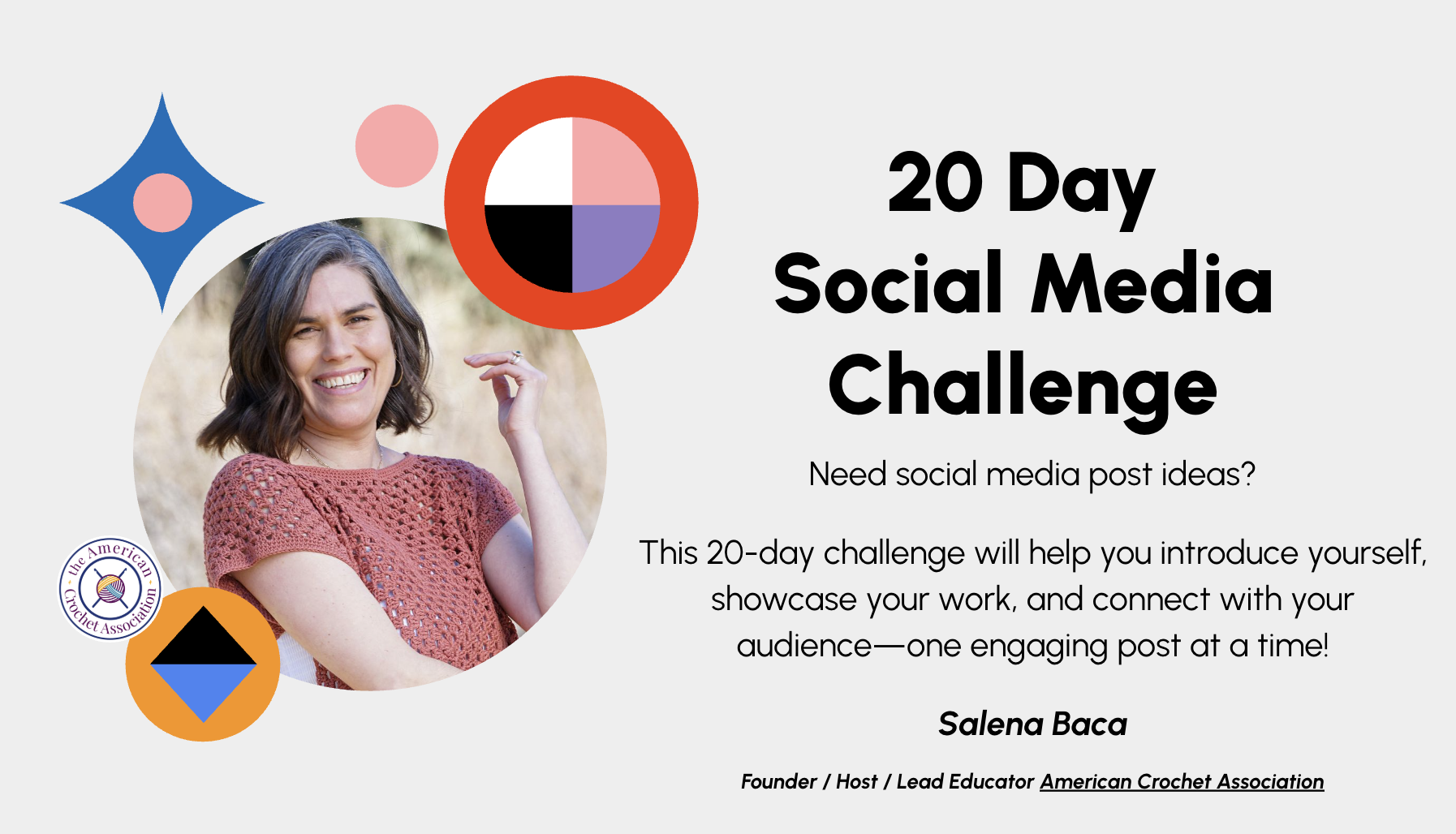 the American Crochet Association

20 Day Social Media Challenge

Need social media post ideas?

This 20-day challenge will help you introduce yourself, showcase your work, and connect with your audience—one engaging post at a time!

Salena Baca

Founder / Host / Lead Educator American Crochet Association